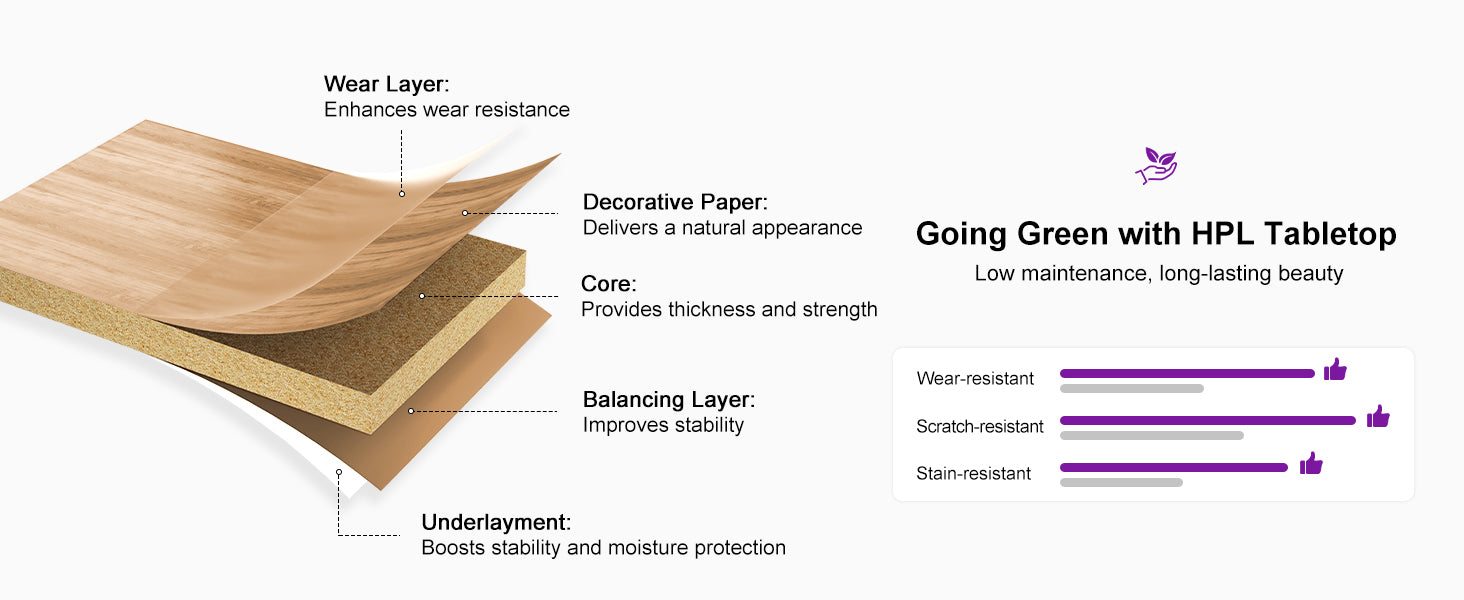 Wear Layer:
Enhances wear resistance

Decorative Paper:
Delivers a natural appearance

Core:
Provides thickness and strength

Balancing Layer:
Improves stability

Underlayment:
Boosts stability and moisture protection

Going Green with HPL Tabletop
Low maintenance, long-lasting beauty

Wear-resistant
Scratch-resistant
Stain-resistant